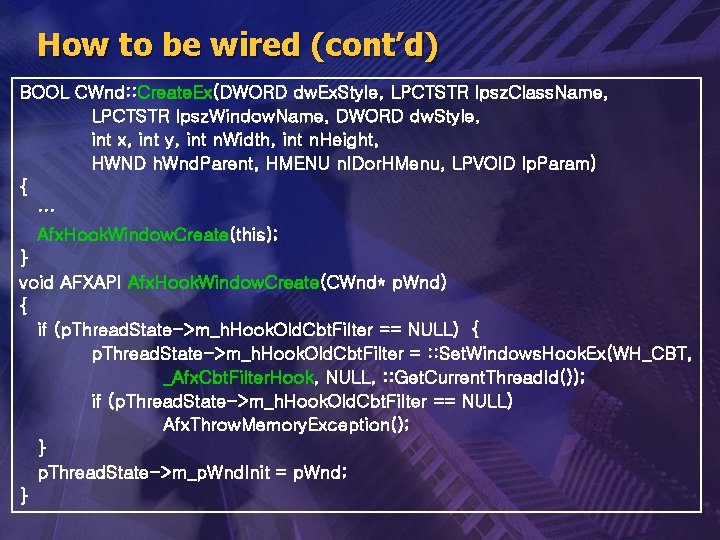 How to be wired (cont'd)

BOOL CWnd::CreateEx(DWORD dwExStyle, LPCTSTR lpszClassName,
LPCTSTR lpszWindowName, DWORD dwStyle,
int x, int y, int nWidth, int nHeight,
HWND hWndParent, HMENU nIDorHMenu, LPVOID lpParam)
{
...
AfxHookWindowCreate(this);
}
void AFXAPI AfxHookWindowCreate(CWnd* pWnd)
{
if (pThreadState->m_hHookOldCbtFilter == NULL) {
pThreadState->m_hHookOldCbtFilter = ::SetWindowsHookEx(WH_CBT,
_AfxCbtFilterHook, NULL, ::GetCurrentThreadId());
if (pThreadState->m_hHookOldCbtFilter == NULL)
AfxThrowMemoryException();
}
pThreadState->m_pWndInit = pWnd;
}